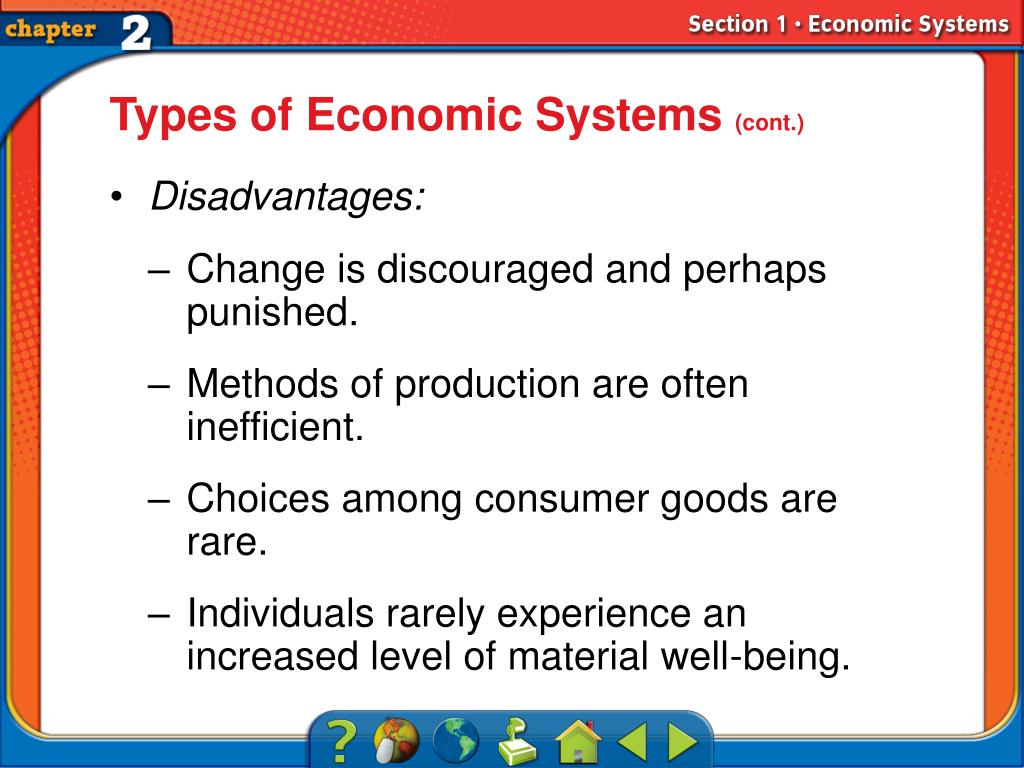 chapter 2

Section 1 • Economic Systems

Types of Economic Systems (cont.)

• Disadvantages:

– Change is discouraged and perhaps punished.

– Methods of production are often inefficient.

– Choices among consumer goods are rare.

– Individuals rarely experience an increased level of material well-being.

?